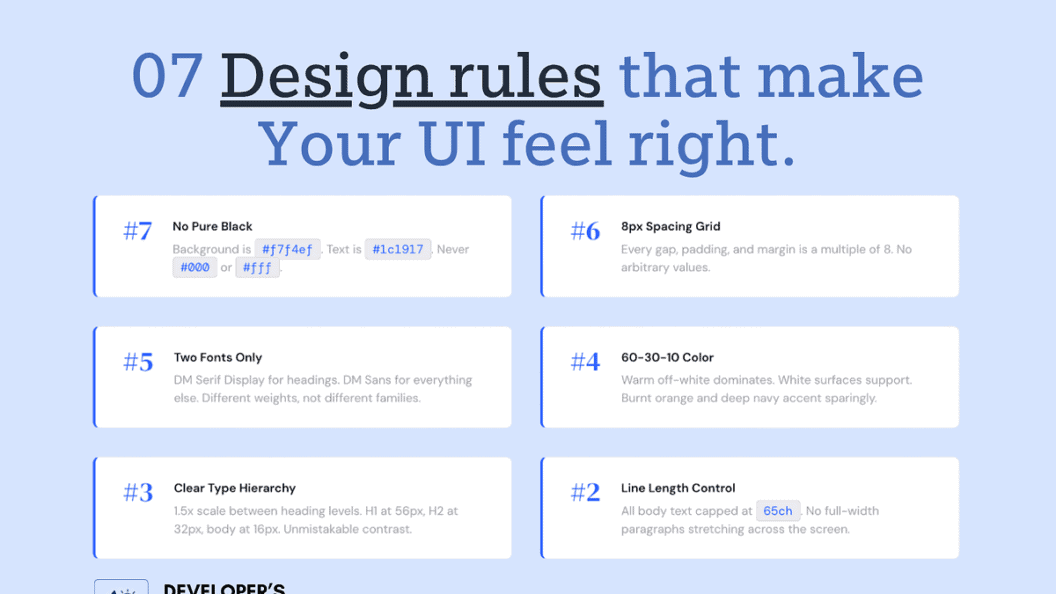 07 Design rules that make Your UI feel right.

#7 No Pure Black
Background is #f7f4ef. Text is #1c1917. Never #000 or #fff.

#6 8px Spacing Grid
Every gap, padding, and margin is a multiple of 8. No arbitrary values.

#5 Two Fonts Only
DM Serif Display for headings. DM Sans for everything else. Different weights, not different families.

#4 60-30-10 Color
Warm off-white dominates. White surfaces support. Burnt orange and deep navy accent sparingly.

#3 Clear Type Hierarchy
1.5x scale between heading levels. H1 at 56px, H2 at 32px, body at 16px. Unmistakable contrast.

#2 Line Length Control
All body text capped at 65ch. No full-width paragraphs stretching across the screen.

DEVELOPER'S